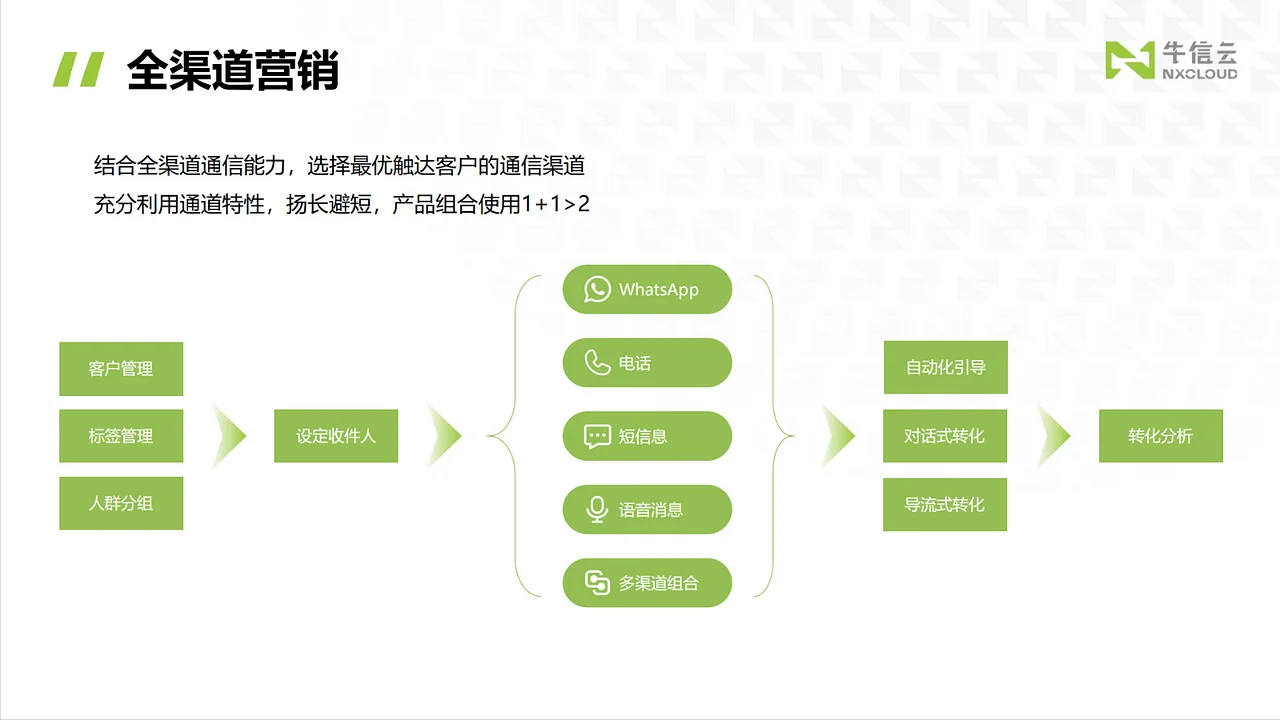 全渠道营销

牛信云
NXCLOUD

结合全渠道通信能力，选择最优触达客户的通信渠道
充分利用通道特性，扬长避短，产品组合使用1+1>2

客户管理
标签管理
人群分组

设定收件人

WhatsApp
电话
短信息
语音消息
多渠道组合

自动化引导
对话式转化
导流式转化

转化分析